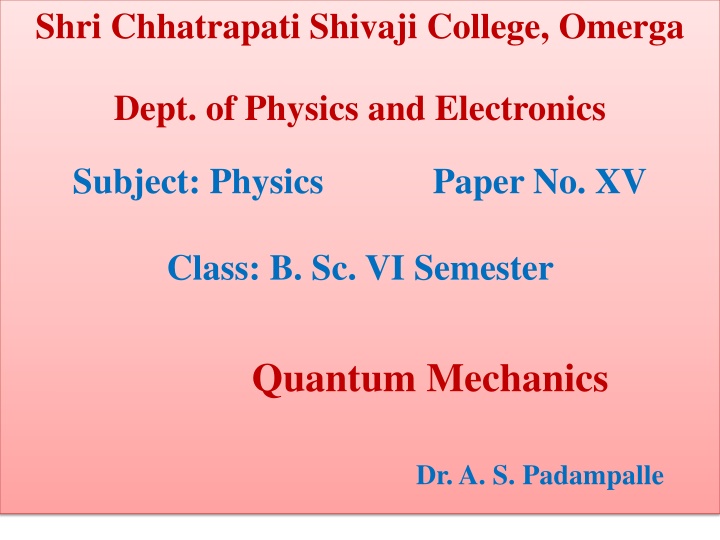 Shri Chhatrapati Shivaji College, Omerga

Dept. of Physics and Electronics

Subject: Physics Paper No. XV

Class: B. Sc. VI Semester

Quantum Mechanics

Dr. A. S. Padampalle